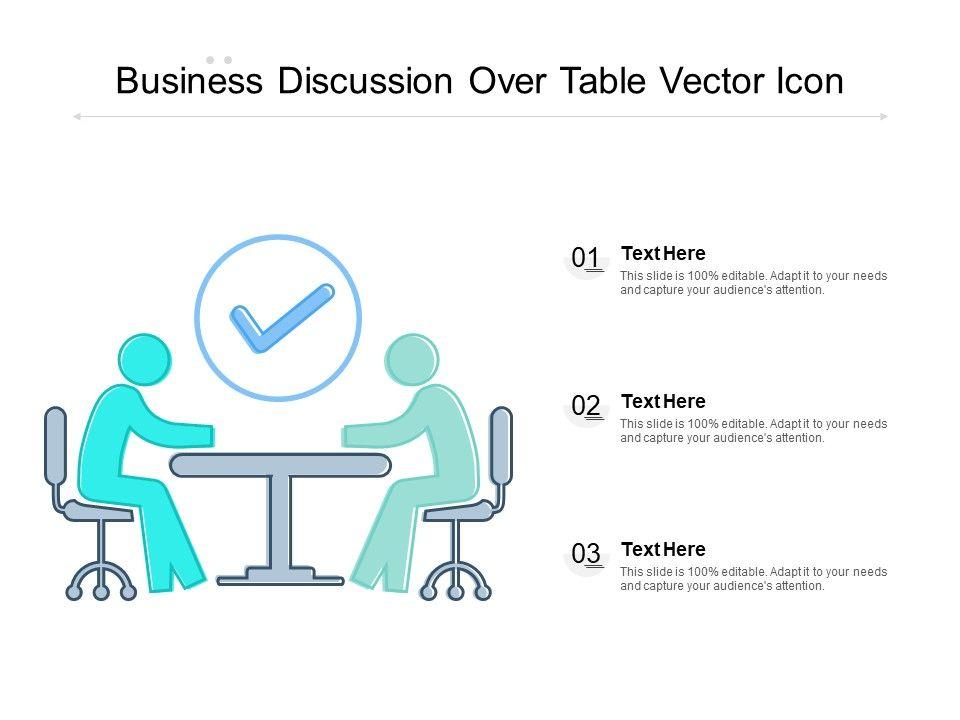 Business Discussion Over Table Vector Icon

01
Text Here
This slide is 100% editable. Adapt it to your needs and capture your audience's attention.

02
Text Here
This slide is 100% editable. Adapt it to your needs and capture your audience's attention.

03
Text Here
This slide is 100% editable. Adapt it to your needs and capture your audience's attention.